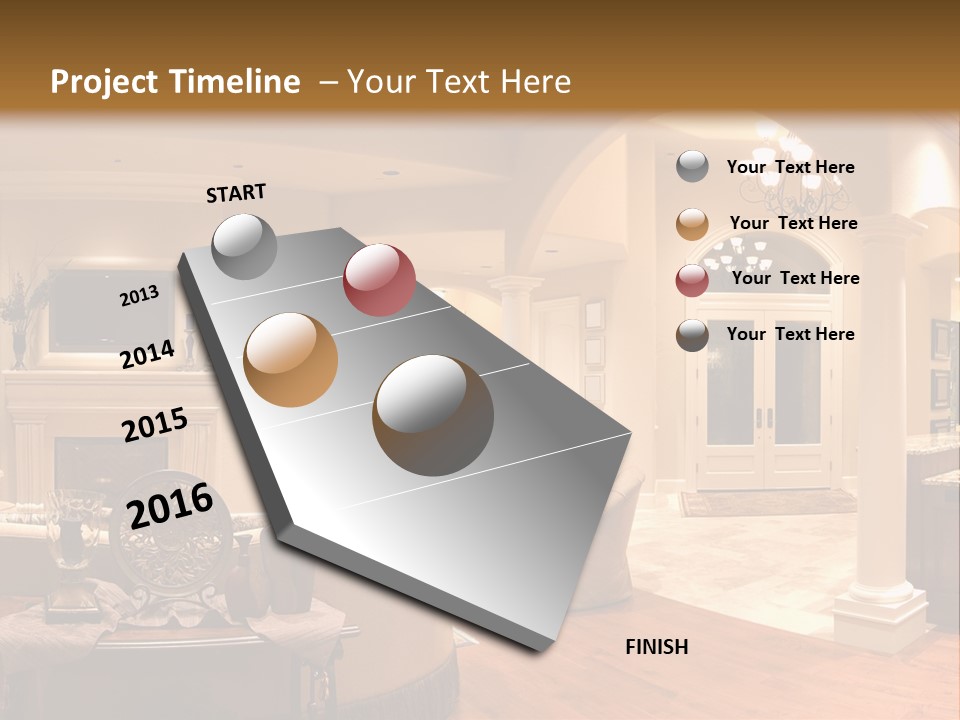 Project Timeline – Your Text Here

START

2013

2014

2015

2016

FINISH

Your Text Here

Your Text Here

Your Text Here

Your Text Here